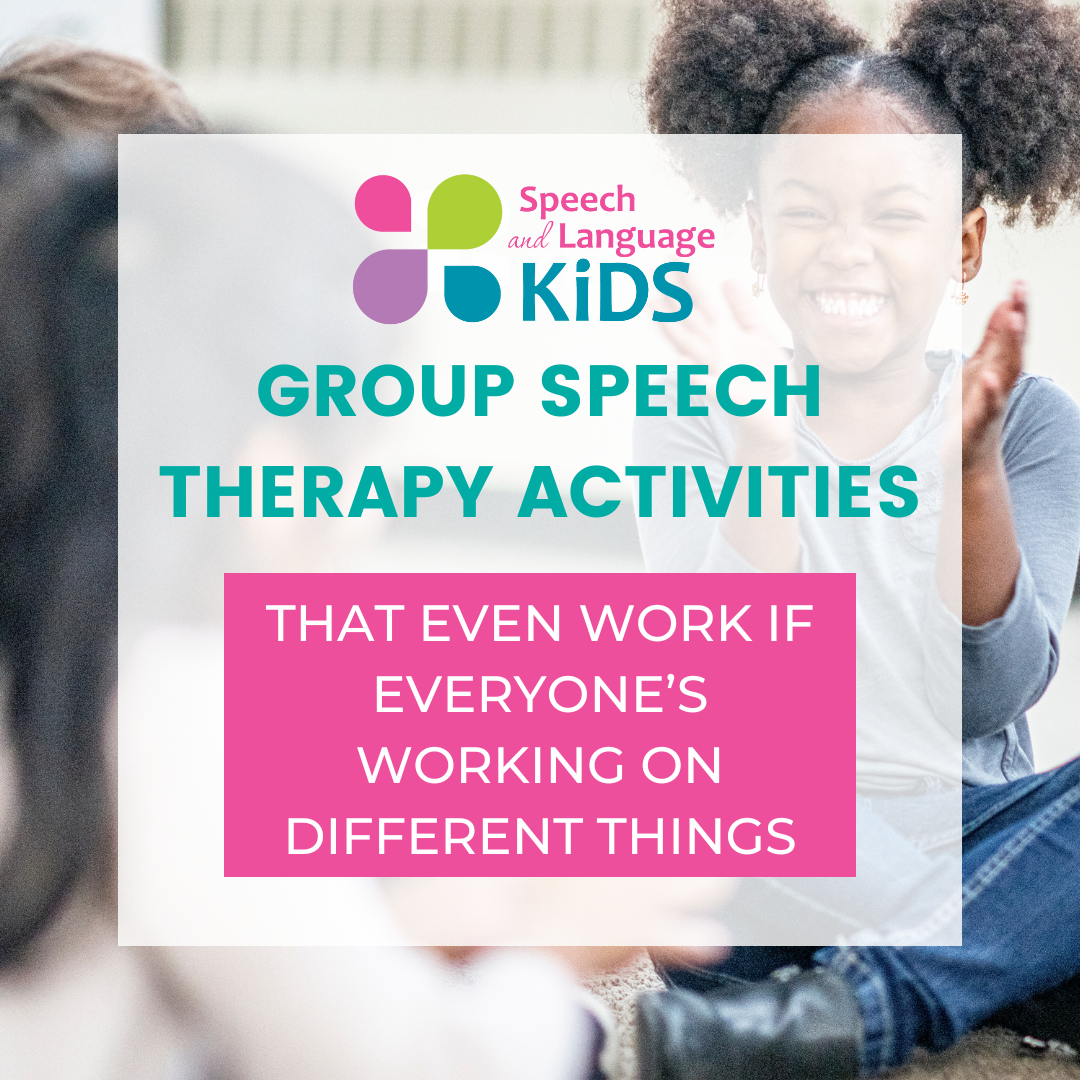 Speech and Language KiDS

GROUP SPEECH THERAPY ACTIVITIES

THAT EVEN WORK IF EVERYONE'S WORKING ON DIFFERENT THINGS